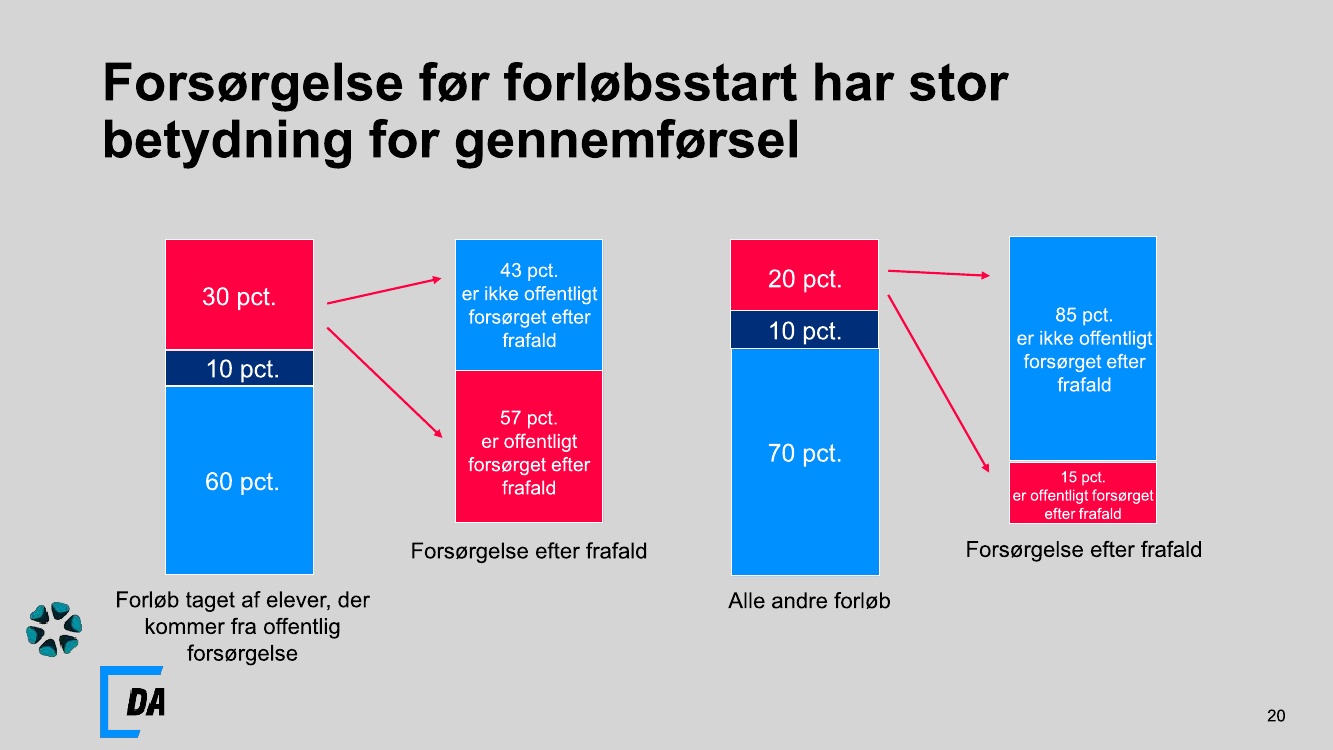 Forsørgelse før forløbsstart har stor betydning for gennemførsel

30 pct.
10 pct.
60 pct.

Forløb taget af elever, der kommer fra offentlig forsørgelse

43 pct.
er ikke offentligt forsørget efter frafald

57 pct.
er offentligt forsørget efter frafald

Forsørgelse efter frafald

20 pct.
10 pct.
70 pct.

Alle andre forløb

85 pct.
er ikke offentligt forsørget efter frafald

15 pct.
er offentligt forsørget efter frafald

Forsørgelse efter frafald

DA

20